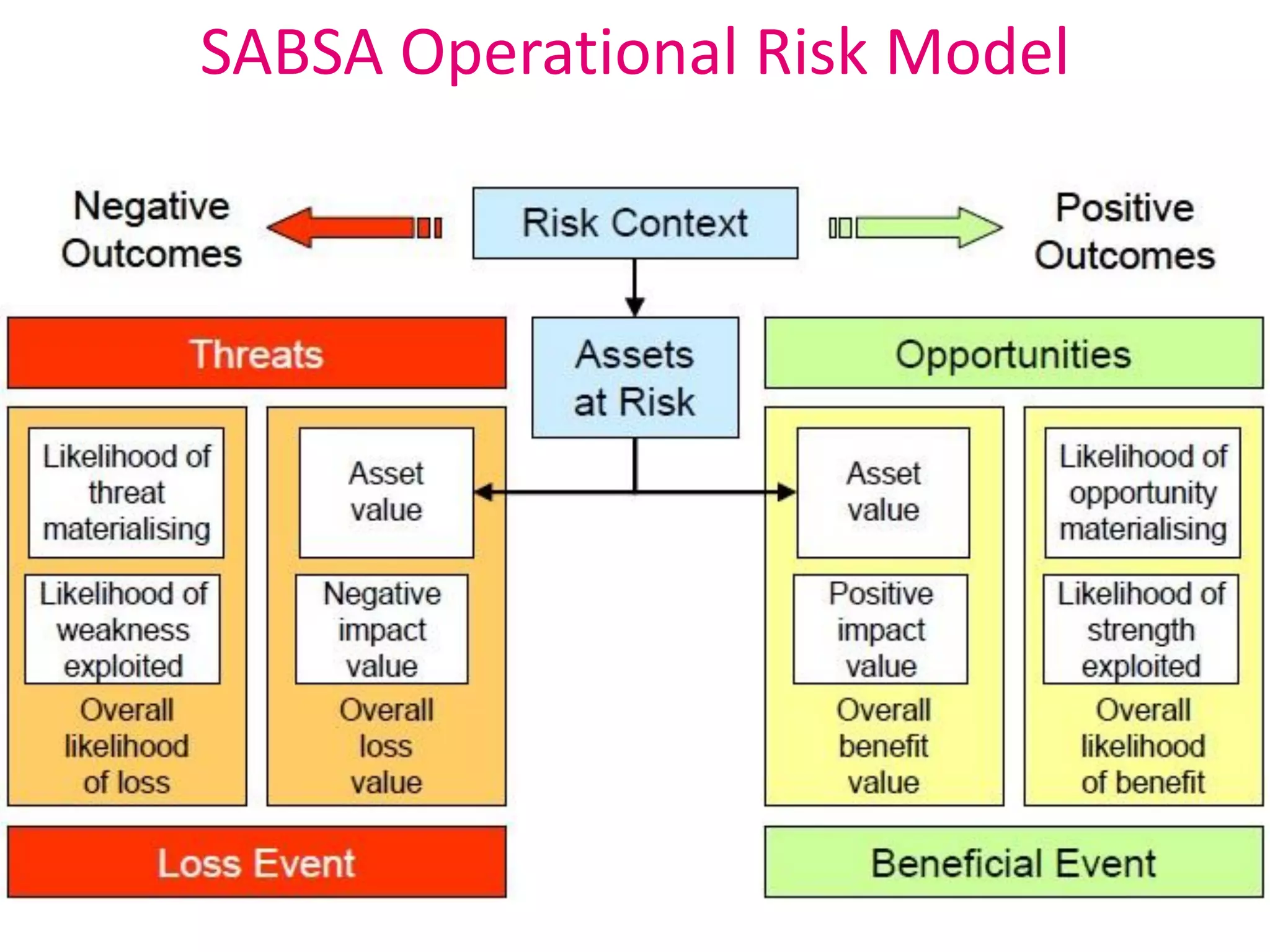 SABSA Operational Risk Model

Negative Outcomes

Risk Context

Positive Outcomes

Threats

Assets at Risk

Opportunities

Likelihood of threat materialising

Likelihood of weakness exploited

Overall likelihood of loss

Asset value

Negative impact value

Overall loss value

Asset value

Positive impact value

Overall benefit value

Likelihood of opportunity materialising

Likelihood of strength exploited

Overall likelihood of benefit

Loss Event

Beneficial Event